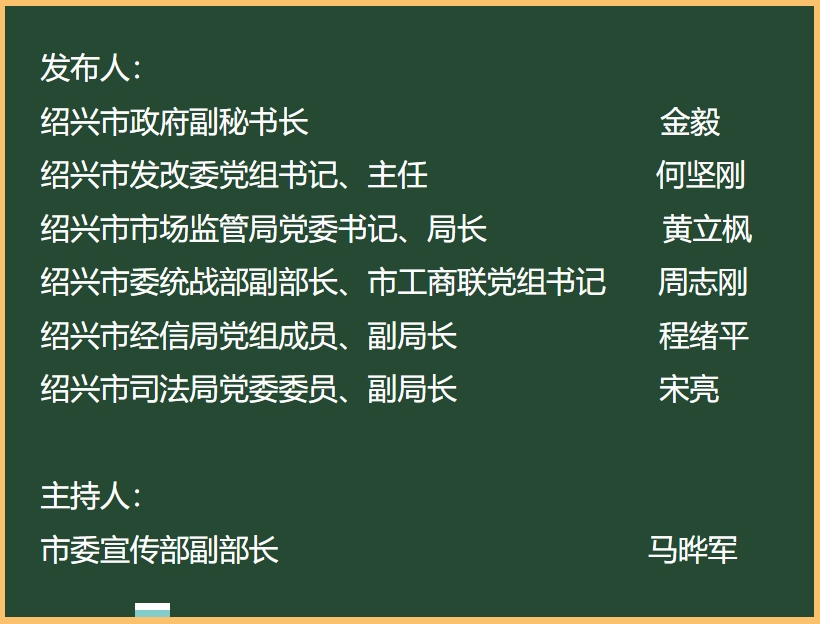 发布人：

绍兴市政府副秘书长　金毅

绍兴市发改委党组书记、主任　何坚刚

绍兴市市场监管局党委书记、局长　黄立枫

绍兴市委统战部副部长、市工商联党组书记　周志刚

绍兴市经信局党组成员、副局长　程绪平

绍兴市司法局党委委员、副局长　宋亮

主持人：

市委宣传部副部长　马晔军